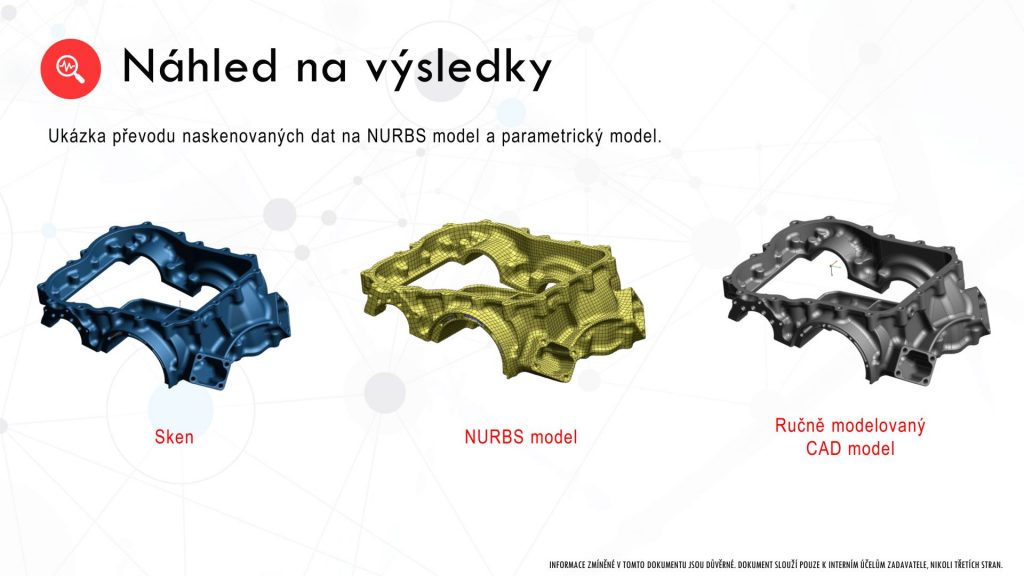 Náhled na výsledky

Ukázka převodu naskenovaných dat na NURBS model a parametrický model.

Sken

NURBS model

Ručně modelovaný CAD model

INFORMACE ZMÍNĚNÉ V TOMTO DOKUMENTU JSOU DŮVĚRNÉ. DOKUMENT SLOUŽÍ POUZE K INTERNÍM ÚČELŮM ZADAVATELE, NIKOLI TŘETÍCH STRAN.